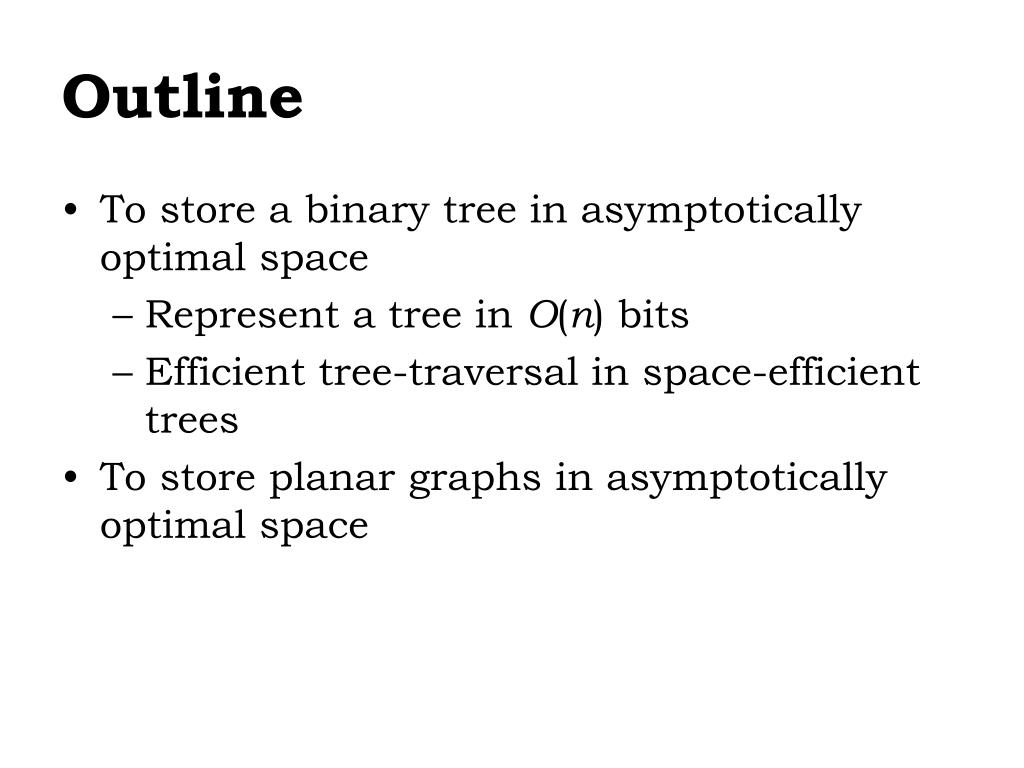 Outline

• To store a binary tree in asymptotically optimal space
 – Represent a tree in $O(n)$ bits
 – Efficient tree-traversal in space-efficient trees
• To store planar graphs in asymptotically optimal space